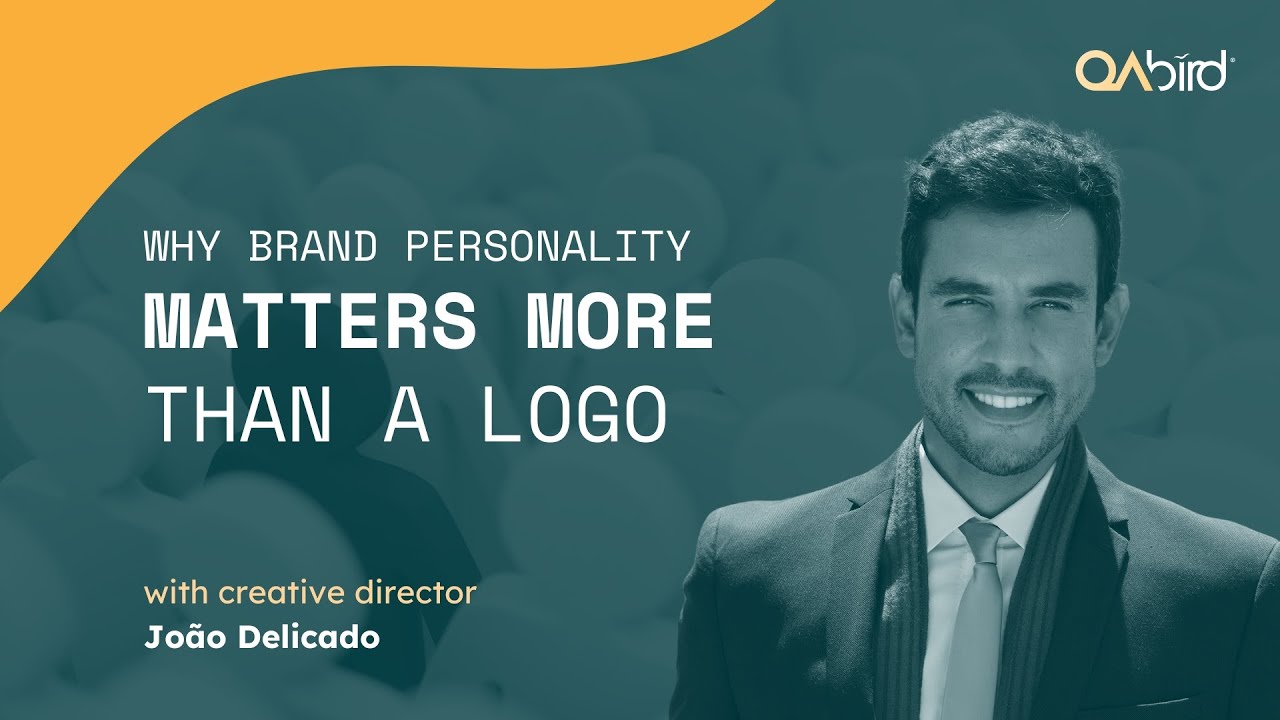 QAbird

WHY BRAND PERSONALITY
MATTERS MORE
THAN A LOGO

with creative director
João Delicado